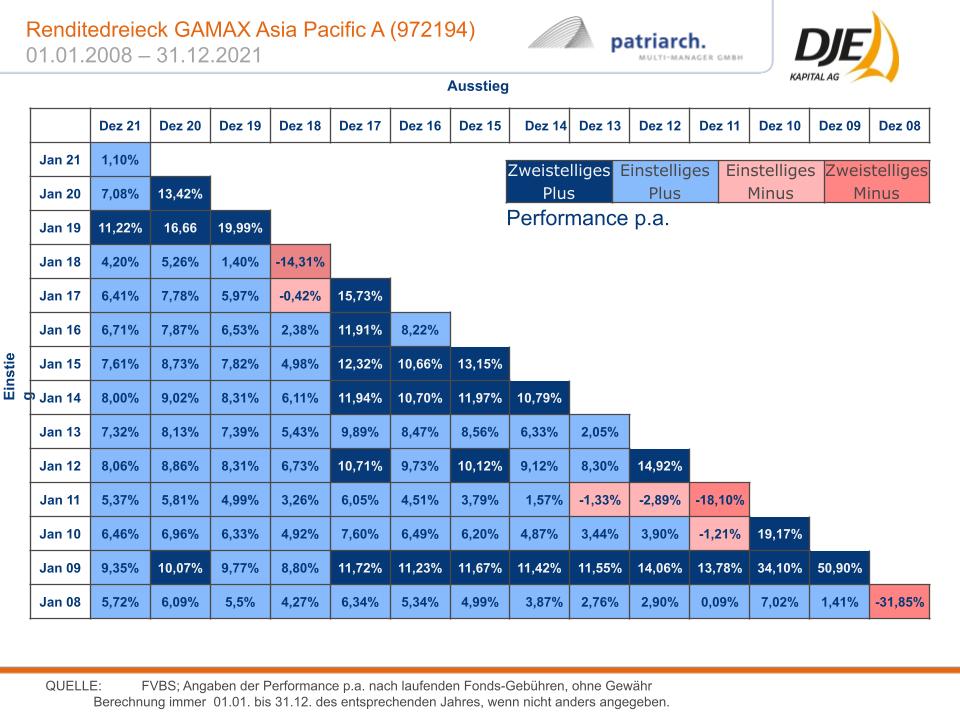 Renditedreieck GAMAX Asia Pacific A (972194)
01.01.2008 – 31.12.2021

patriarch.
MULTI-MANAGER GMBH

DJE
KAPITAL AG

Ausstieg

Einstieg

| | Dez 21 | Dez 20 | Dez 19 | Dez 18 | Dez 17 | Dez 16 | Dez 15 | Dez 14 | Dez 13 | Dez 12 | Dez 11 | Dez 10 | Dez 09 | Dez 08 |
|---|---|---|---|---|---|---|---|---|---|---|---|---|---|---|
| Jan 21 | 1,10% | | | | | | | | | | | | | |
| Jan 20 | 7,08% | 13,42% | | | | | | | | | | | | |
| Jan 19 | 11,22% | 16,66 | 19,99% | | | | | | | | | | | |
| Jan 18 | 4,20% | 5,26% | 1,40% | -14,31% | | | | | | | | | | |
| Jan 17 | 6,41% | 7,78% | 5,97% | -0,42% | 15,73% | | | | | | | | | |
| Jan 16 | 6,71% | 7,87% | 6,53% | 2,38% | 11,91% | 8,22% | | | | | | | | |
| Jan 15 | 7,61% | 8,73% | 7,82% | 4,98% | 12,32% | 10,66% | 13,15% | | | | | | | |
| Jan 14 | 8,00% | 9,02% | 8,31% | 6,11% | 11,94% | 10,70% | 11,97% | 10,79% | | | | | | |
| Jan 13 | 7,32% | 8,13% | 7,39% | 5,43% | 9,89% | 8,47% | 8,56% | 6,33% | 2,05% | | | | | |
| Jan 12 | 8,06% | 8,86% | 8,31% | 6,73% | 10,71% | 9,73% | 10,12% | 9,12% | 8,30% | 14,92% | | | | |
| Jan 11 | 5,37% | 5,81% | 4,99% | 3,26% | 6,05% | 4,51% | 3,79% | 1,57% | -1,33% | -2,89% | -18,10% | | | |
| Jan 10 | 6,46% | 6,96% | 6,33% | 4,92% | 7,60% | 6,49% | 6,20% | 4,87% | 3,44% | 3,90% | -1,21% | 19,17% | | |
| Jan 09 | 9,35% | 10,07% | 9,77% | 8,80% | 11,72% | 11,23% | 11,67% | 11,42% | 11,55% | 14,06% | 13,78% | 34,10% | 50,90% | |
| Jan 08 | 5,72% | 6,09% | 5,5% | 4,27% | 6,34% | 5,34% | 4,99% | 3,87% | 2,76% | 2,90% | 0,09% | 7,02% | 1,41% | -31,85% |

| Zweistelliges Plus | Einstelliges Plus | Einstelliges Minus | Zweistelliges Minus |
|---|---|---|---|

Performance p.a.

QUELLE: FVBS; Angaben der Performance p.a. nach laufenden Fonds-Gebühren, ohne Gewähr
Berechnung immer 01.01. bis 31.12. des entsprechenden Jahres, wenn nicht anders angegeben.